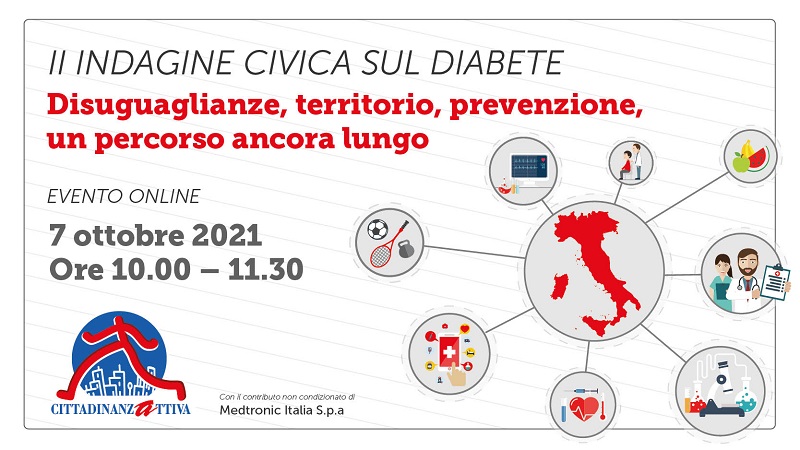 II INDAGINE CIVICA SUL DIABETE
Disuguaglianze, territorio, prevenzione, un percorso ancora lungo

EVENTO ONLINE

7 ottobre 2021
Ore 10.00 – 11.30

CITTADINANZATTIVA

Con il contributo non condizionato di
Medtronic Italia S.p.a